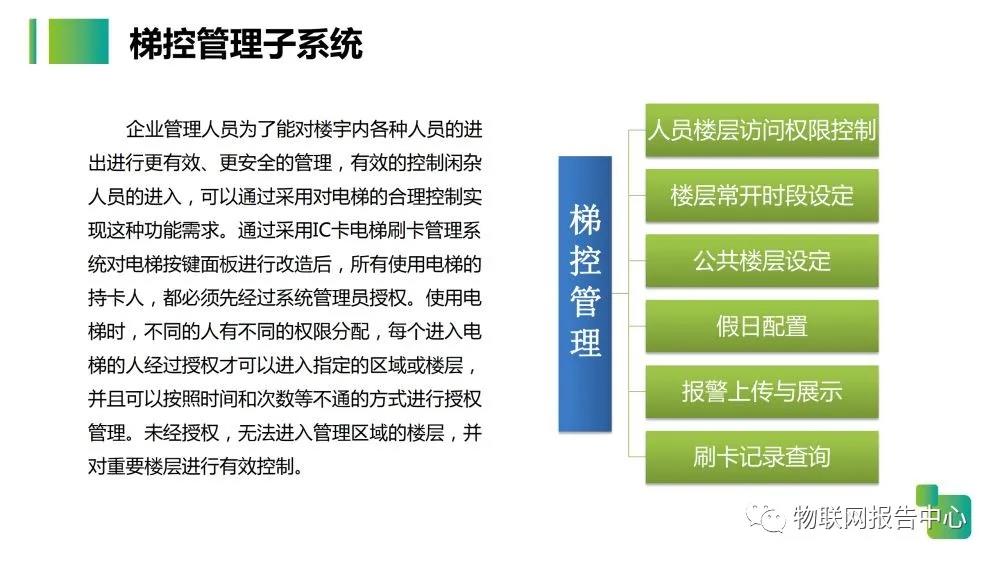 梯控管理子系统

企业管理人员为了能对楼宇内各种人员的进出进行更有效、更安全的管理，有效的控制闲杂人员的进入，可以通过采用对电梯的合理控制实现这种功能需求。通过采用IC卡电梯刷卡管理系统对电梯按键面板进行改造后，所有使用电梯的持卡人，都必须先经过系统管理员授权。使用电梯时，不同的人有不同的权限分配，每个进入电梯的人经过授权才可以进入指定的区域或楼层，并且可以按照时间和次数等不通的方式进行授权管理。未经授权，无法进入管理区域的楼层，并对重要楼层进行有效控制。

梯控管理

人员楼层访问权限控制

楼层常开时段设定

公共楼层设定

假日配置

报警上传与展示

刷卡记录查询

物联网报告中心